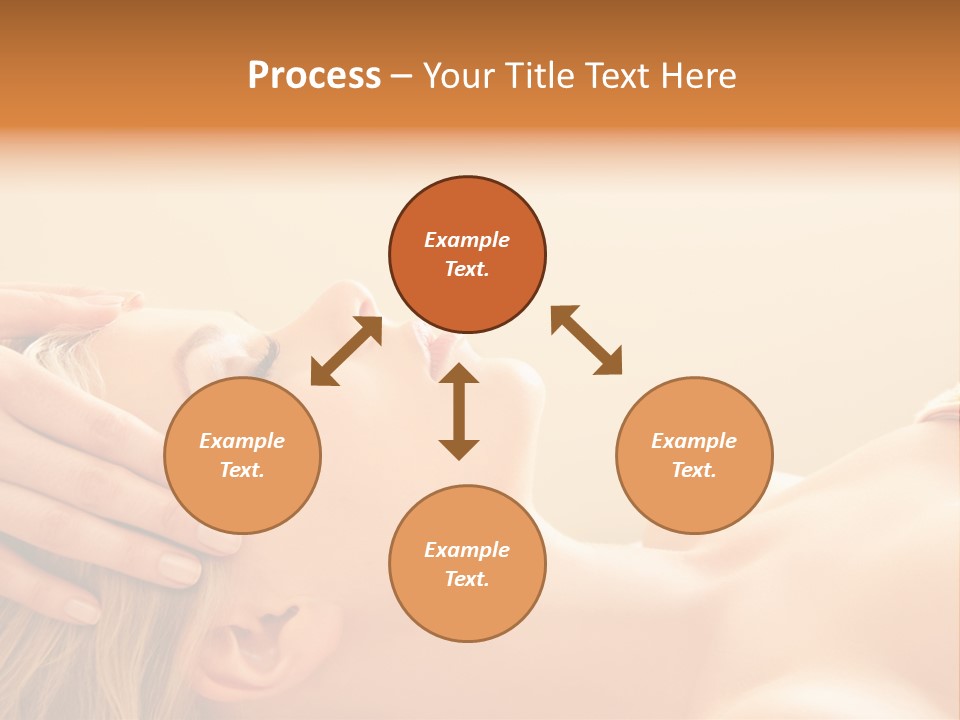 Process – Your Title Text Here

Example Text.

Example Text.

Example Text.

Example Text.